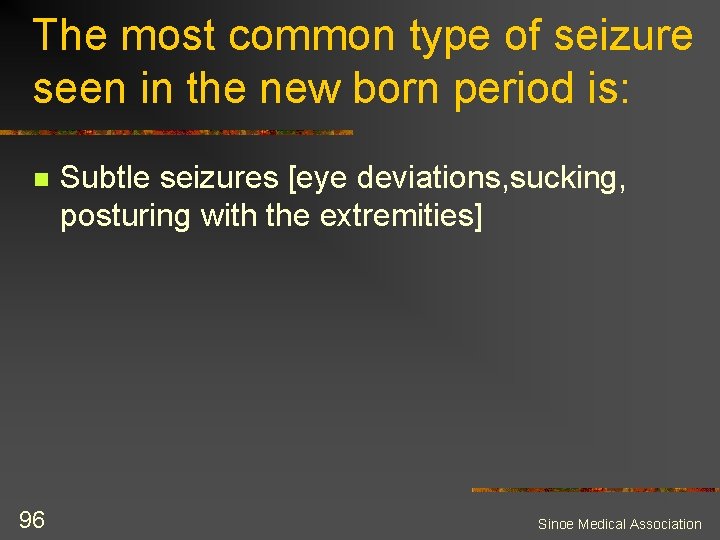 The most common type of seizure seen in the new born period is:

Subtle seizures [eye deviations,sucking, posturing with the extremities]

96

Sinoe Medical Association